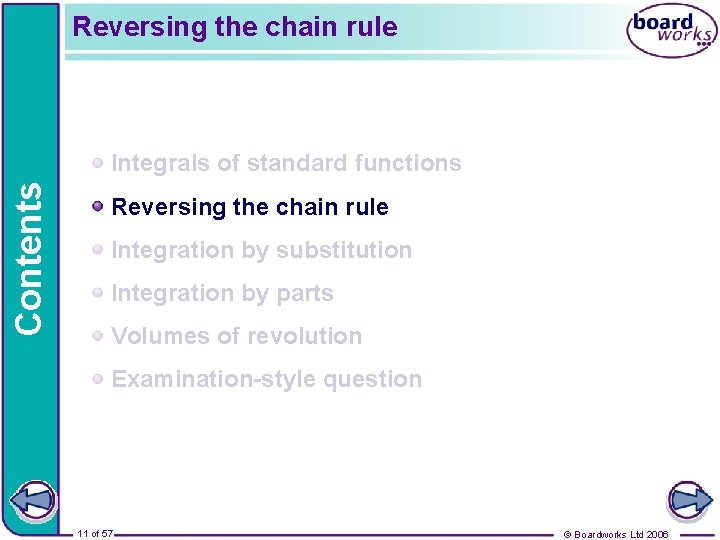 Reversing the chain rule

board works

Contents

Integrals of standard functions

Reversing the chain rule

Integration by substitution

Integration by parts

Volumes of revolution

Examination-style question

11 of 57

© Boardworks Ltd 2006